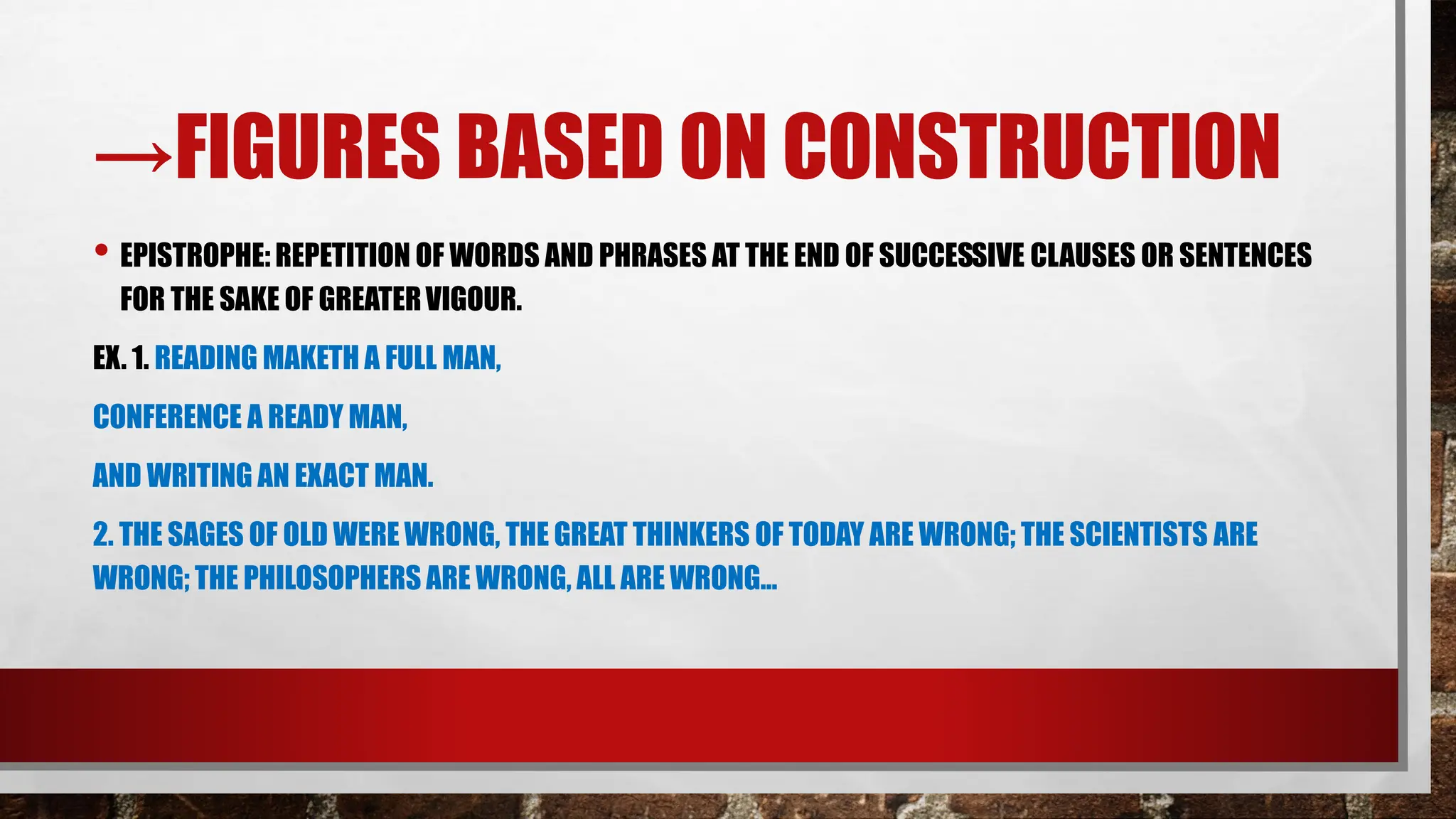 →FIGURES BASED ON CONSTRUCTION

• EPISTROPHE: REPETITION OF WORDS AND PHRASES AT THE END OF SUCCESSIVE CLAUSES OR SENTENCES FOR THE SAKE OF GREATER VIGOUR.

EX. 1. READING MAKETH A FULL MAN,

CONFERENCE A READY MAN,

AND WRITING AN EXACT MAN.

2. THE SAGES OF OLD WERE WRONG, THE GREAT THINKERS OF TODAY ARE WRONG; THE SCIENTISTS ARE WRONG; THE PHILOSOPHERS ARE WRONG, ALL ARE WRONG...